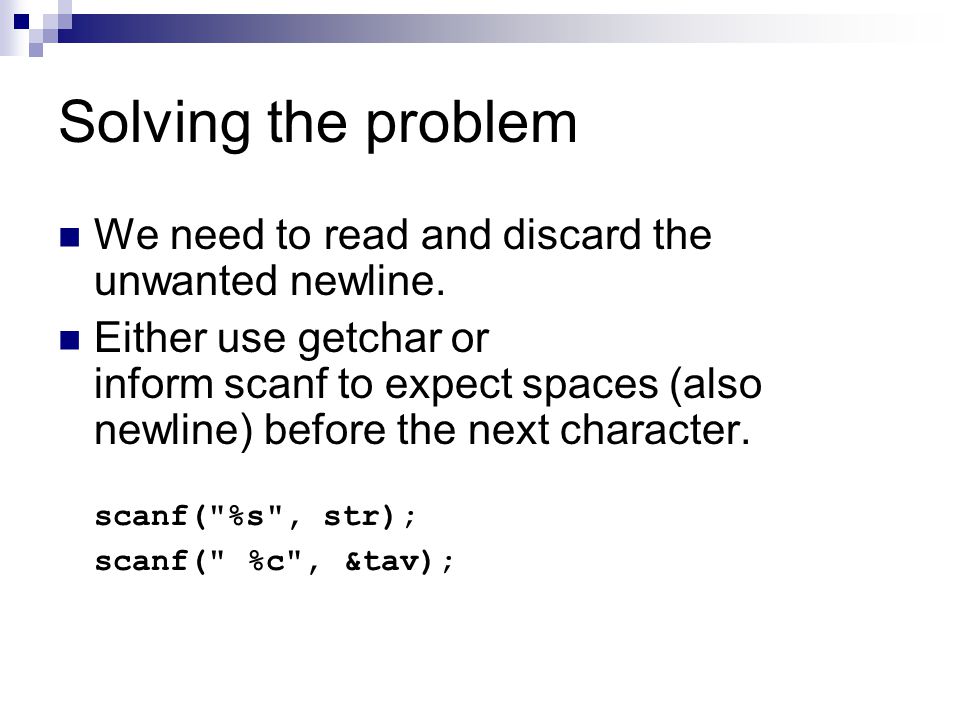 Solving the problem

We need to read and discard the unwanted newline.

Either use getchar or
inform scanf to expect spaces (also newline) before the next character.

scanf("%s", str);
scanf(" %c", &tav);